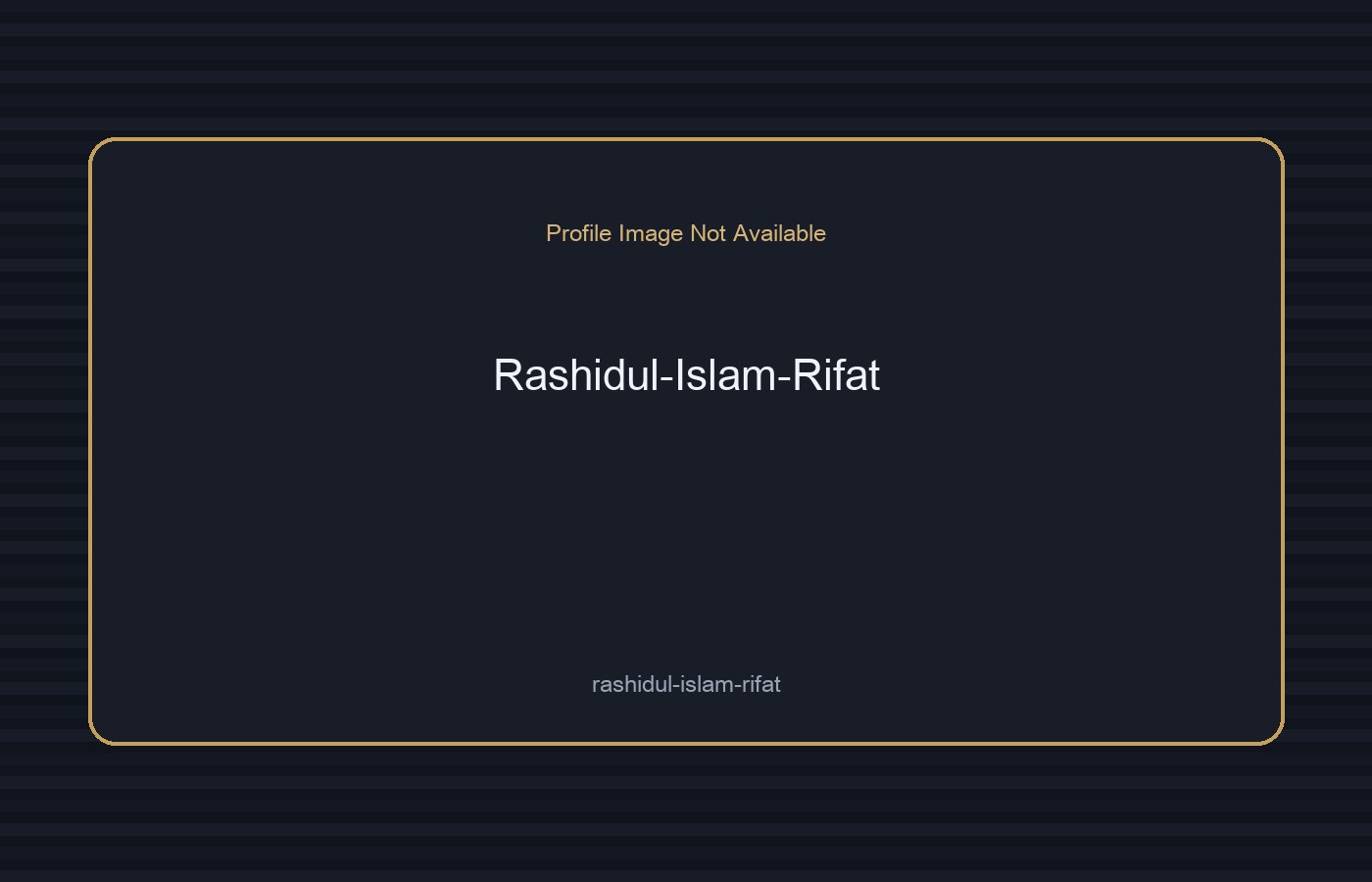 Profile Image Not Available

Rashidul-Islam-Rifat

rashidul-islam-rifat